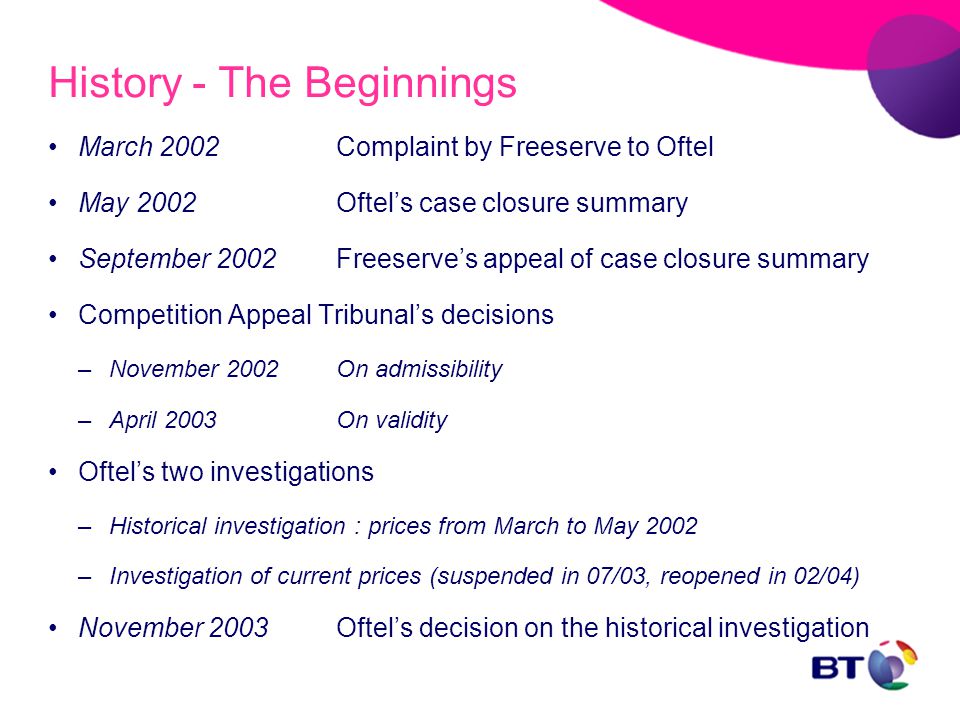 History - The Beginnings

• March 2002 Complaint by Freeserve to Oftel

• May 2002 Oftel's case closure summary

• September 2002 Freeserve's appeal of case closure summary

• Competition Appeal Tribunal's decisions

– November 2002 On admissibility

– April 2003 On validity

• Oftel's two investigations

– Historical investigation : prices from March to May 2002

– Investigation of current prices (suspended in 07/03, reopened in 02/04)

• November 2003 Oftel's decision on the historical investigation

BT